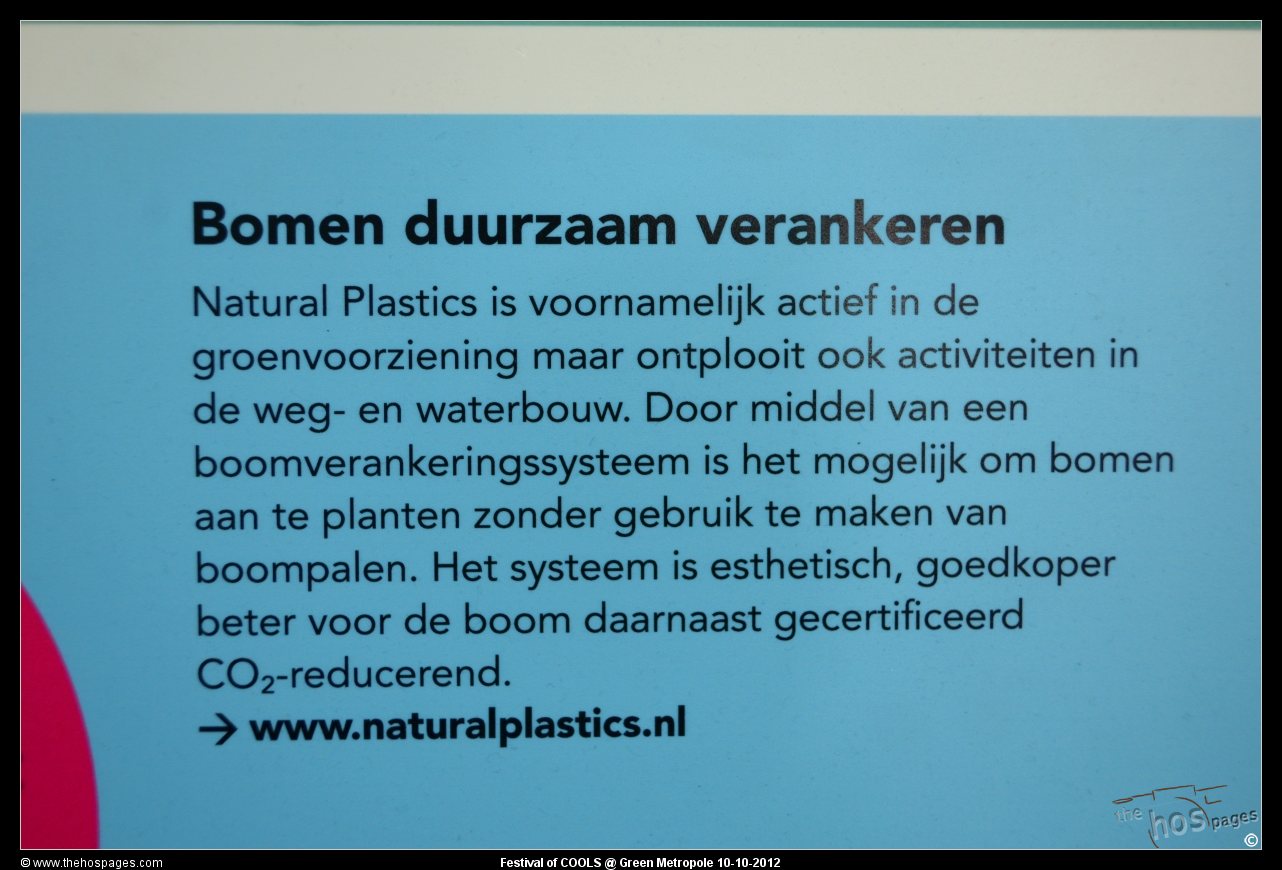 Bomen duurzaam verankeren

Natural Plastics is voornamelijk actief in de groenvoorziening maar ontplooit ook activiteiten in de weg- en waterbouw. Door middel van een boomverankeringssysteem is het mogelijk om bomen aan te planten zonder gebruik te maken van boompalen. Het systeem is esthetisch, goedkoper beter voor de boom daarnaast gecertificeerd $CO_2$-reducerend.

→ www.naturalplastics.nl

the hos pages ©

© www.thehospages.com

Festival of COOLS @ Green Metropole 10-10-2012